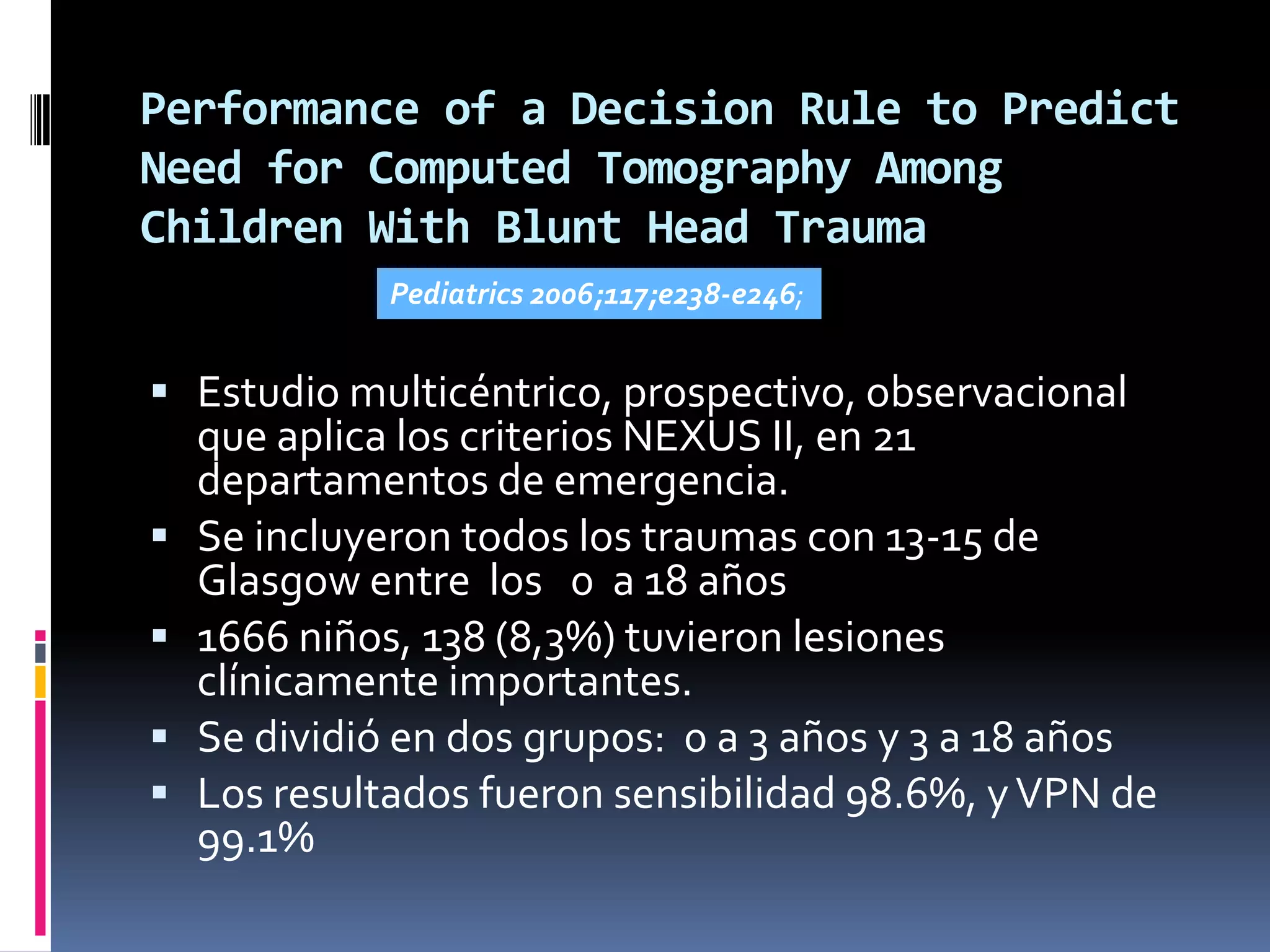 Performance of a Decision Rule to Predict Need for Computed Tomography Among Children With Blunt Head Trauma

Pediatrics 2006;117;e238-e246;

▪ Estudio multicéntrico, prospectivo, observacional que aplica los criterios NEXUS II, en 21 departamentos de emergencia.
▪ Se incluyeron todos los traumas con 13-15 de Glasgow entre los 0 a 18 años
▪ 1666 niños, 138 (8,3%) tuvieron lesiones clínicamente importantes.
▪ Se dividió en dos grupos: 0 a 3 años y 3 a 18 años
▪ Los resultados fueron sensibilidad 98.6%, y VPN de 99.1%